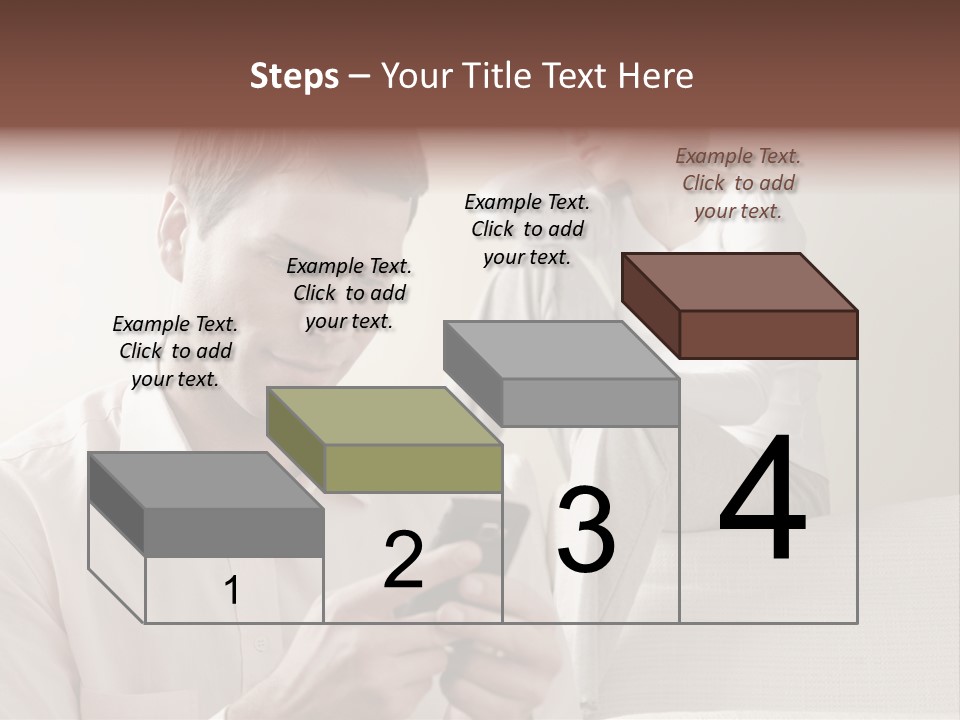 Steps – Your Title Text Here

Example Text. Click to add your text.

Example Text. Click to add your text.

Example Text. Click to add your text.

Example Text. Click to add your text.

1

2

3

4